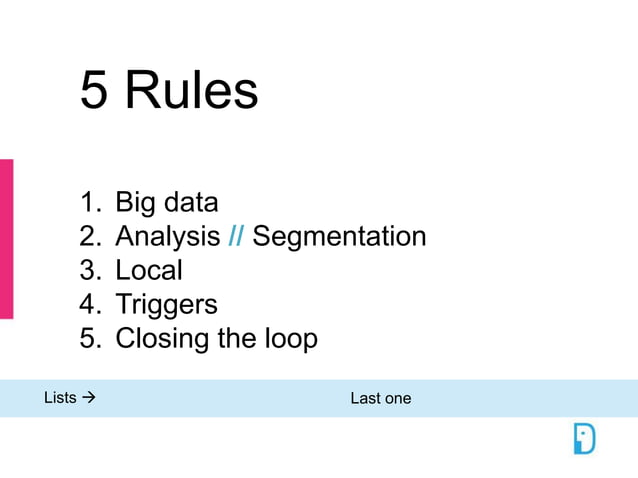 5 Rules

1. Big data
2. Analysis // Segmentation
3. Local
4. Triggers
5. Closing the loop

Lists → Last one